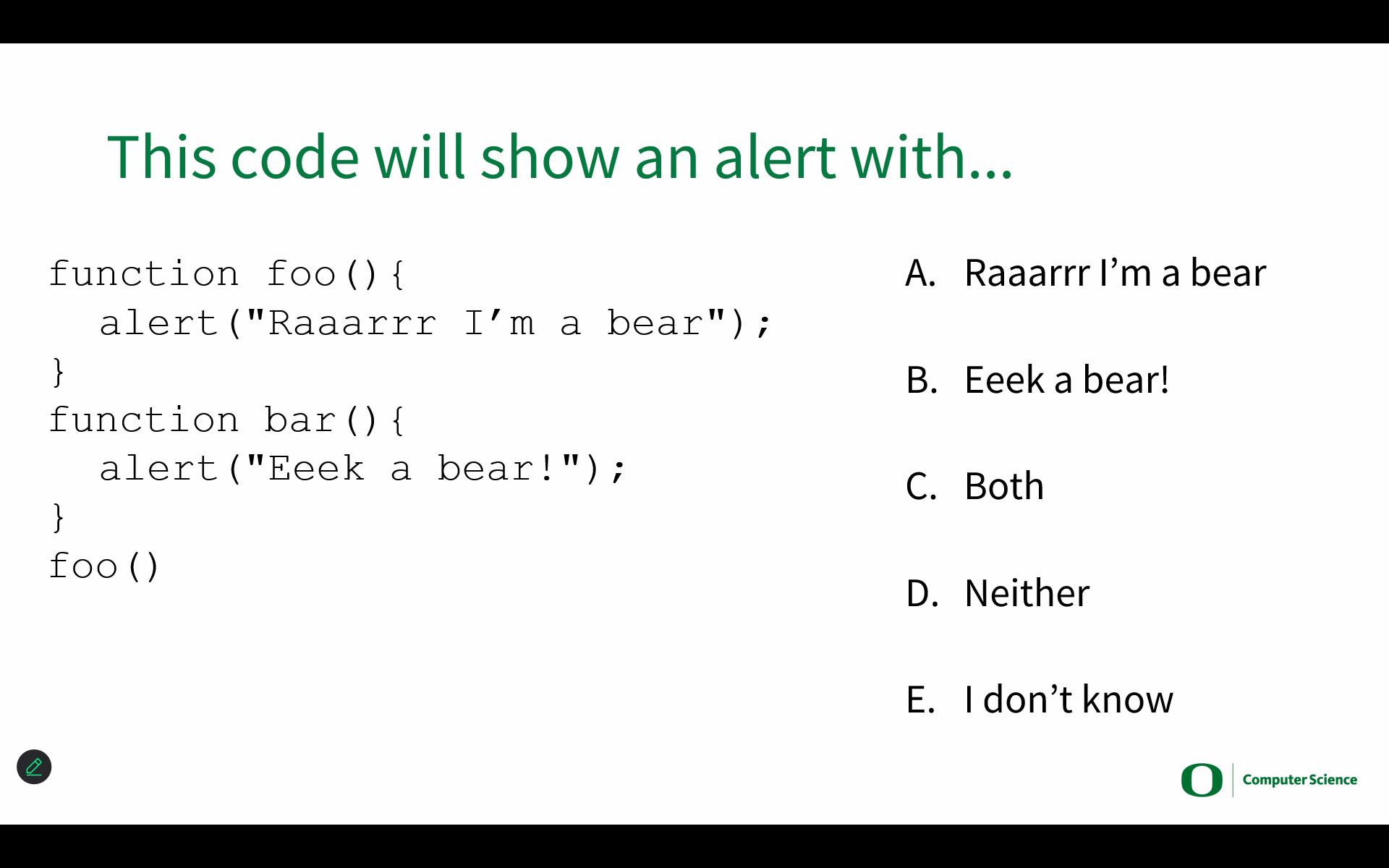 This code will show an alert with...

function foo(){
  alert("Raaarrr I’m a bear");
}
function bar(){
  alert("Eeek a bear!");
}
foo()

A. Raaarrr I’m a bear

B. Eeek a bear!

C. Both

D. Neither

E. I don’t know

O Computer Science